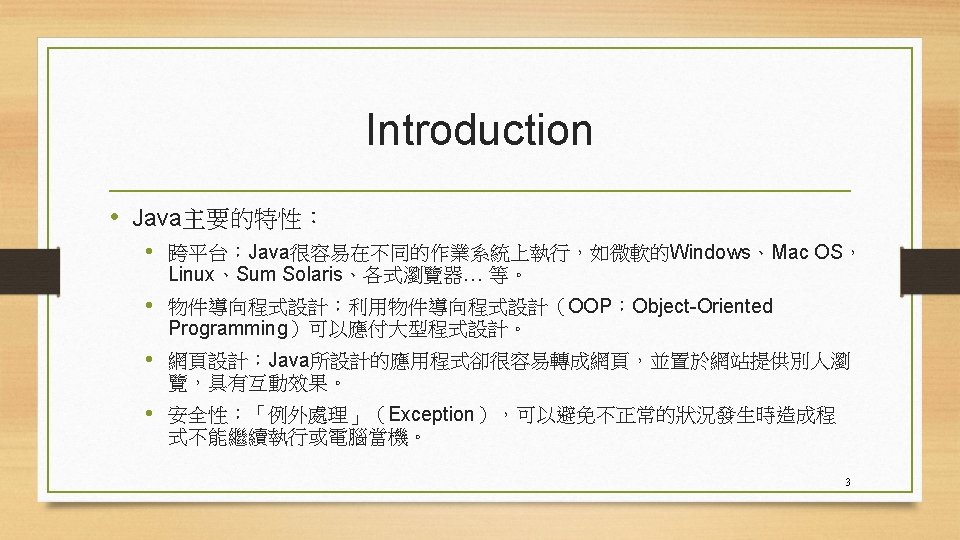 Introduction

• Java主要的特性：

• 跨平台：Java很容易在不同的作業系統上執行，如微軟的Windows、Mac OS，Linux、Sum Solaris、各式瀏覽器… 等。

• 物件導向程式設計：利用物件導向程式設計（OOP：Object-Oriented Programming）可以應付大型程式設計。

• 網頁設計：Java所設計的應用程式卻很容易轉成網頁，並置於網站提供別人瀏覽，具有互動效果。

• 安全性：「例外處理」（Exception），可以避免不正常的狀況發生時造成程式不能繼續執行或電腦當機。

3